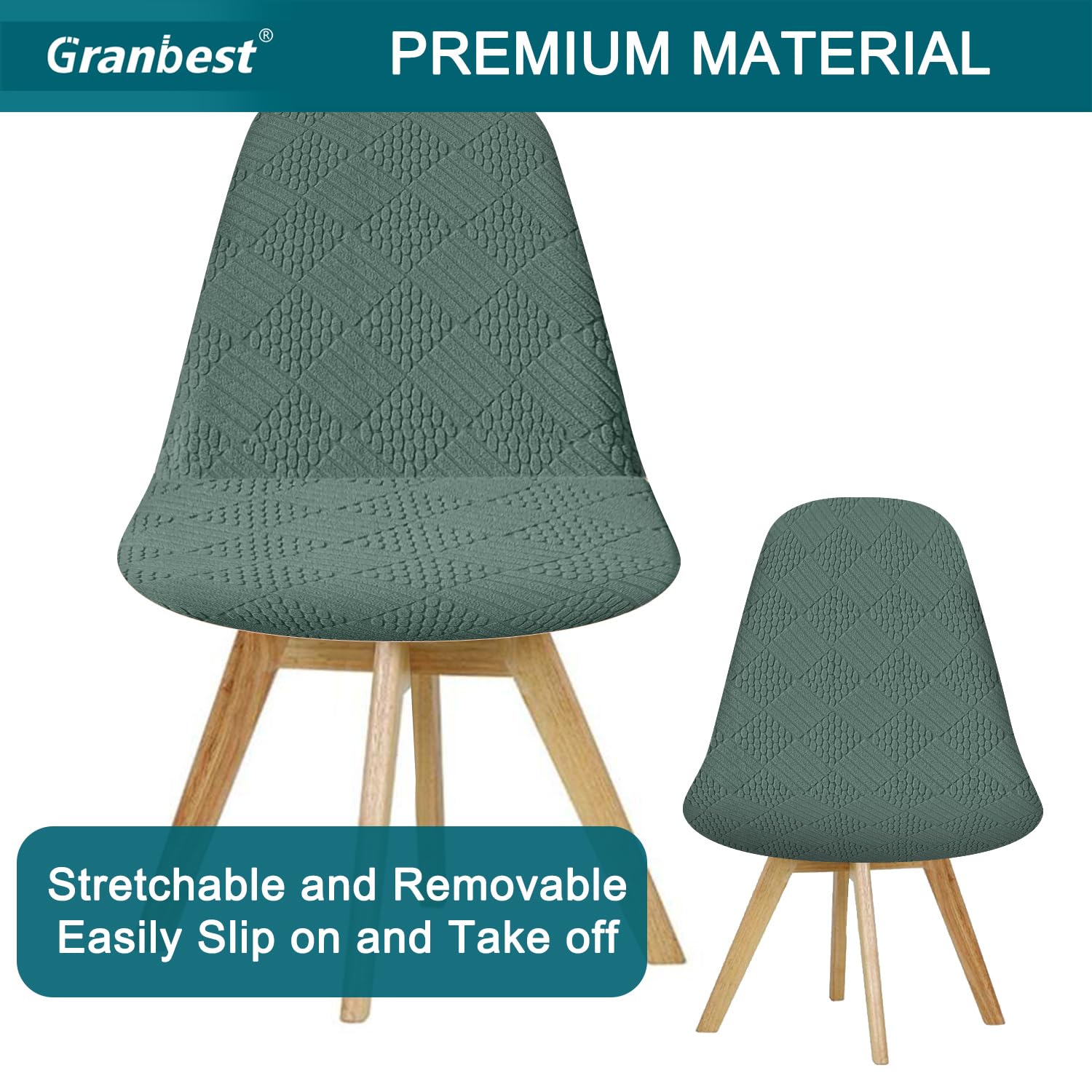 Granbest®

PREMIUM MATERIAL

Stretchable and Removable
Easily Slip on and Take off